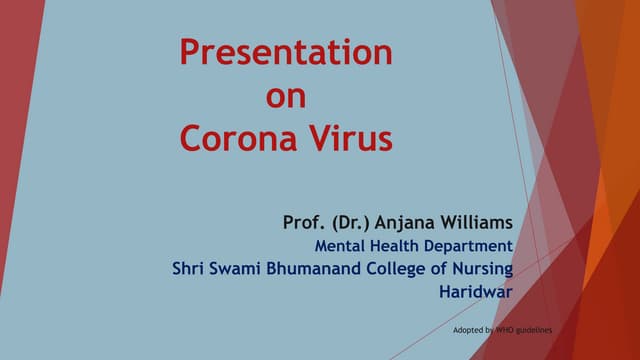 Presentation on Corona Virus

Prof. (Dr.) Anjana Williams
Mental Health Department
Shri Swami Bhumanand College of Nursing
Haridwar

Adopted by WHO guidelines